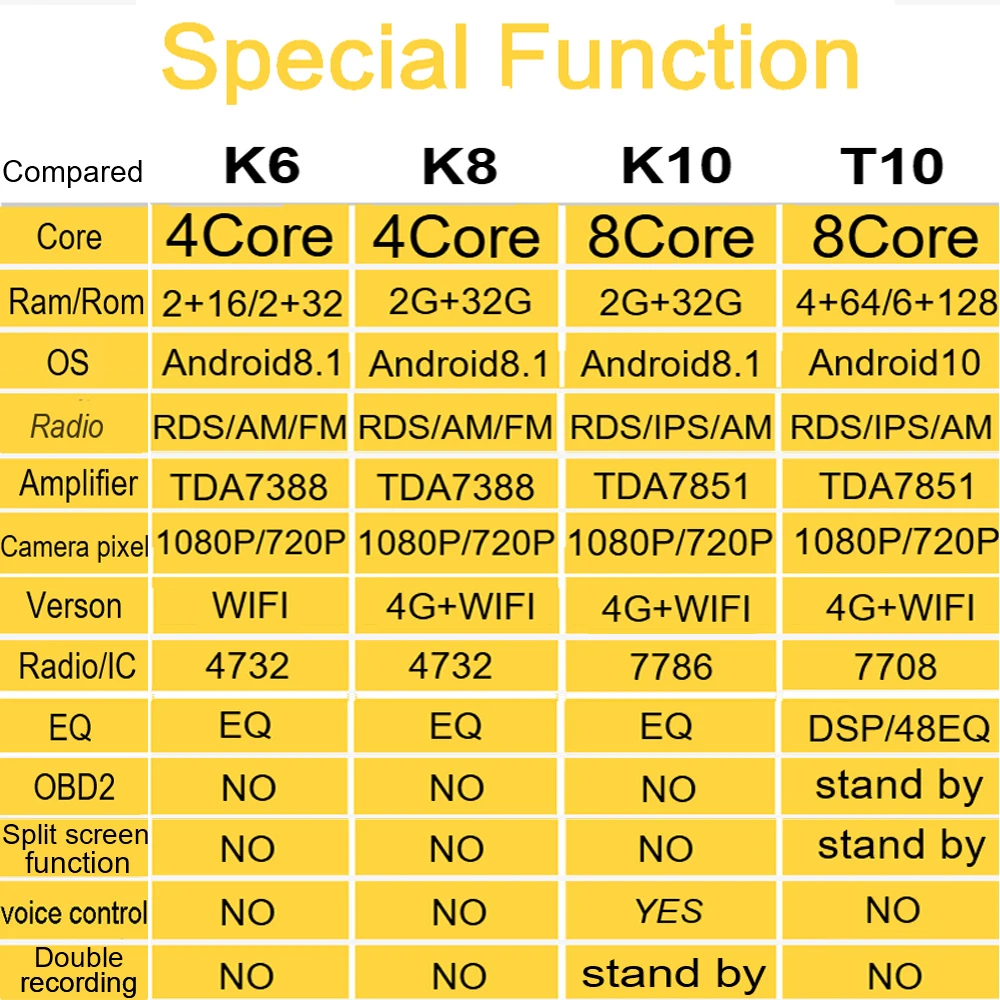 Special Function

| Compared | K6 | K8 | K10 | T10 |
|---|---|---|---|---|
| Core | 4Core | 4Core | 8Core | 8Core |
| Ram/Rom | 2+16/2+32 | 2G+32G | 2G+32G | 4+64/6+128 |
| OS | Android8.1 | Android8.1 | Android8.1 | Android10 |
| Radio | RDS/AM/FM | RDS/AM/FM | RDS/IPS/AM | RDS/IPS/AM |
| Amplifier | TDA7388 | TDA7388 | TDA7851 | TDA7851 |
| Camera pixel | 1080P/720P | 1080P/720P | 1080P/720P | 1080P/720P |
| Verson | WIFI | 4G+WIFI | 4G+WIFI | 4G+WIFI |
| Radio/IC | 4732 | 4732 | 7786 | 7708 |
| EQ | EQ | EQ | EQ | DSP/48EQ |
| OBD2 | NO | NO | NO | stand by |
| Split screen function | NO | NO | NO | stand by |
| voice control | NO | NO | YES | NO |
| Double recording | NO | NO | stand by | NO |